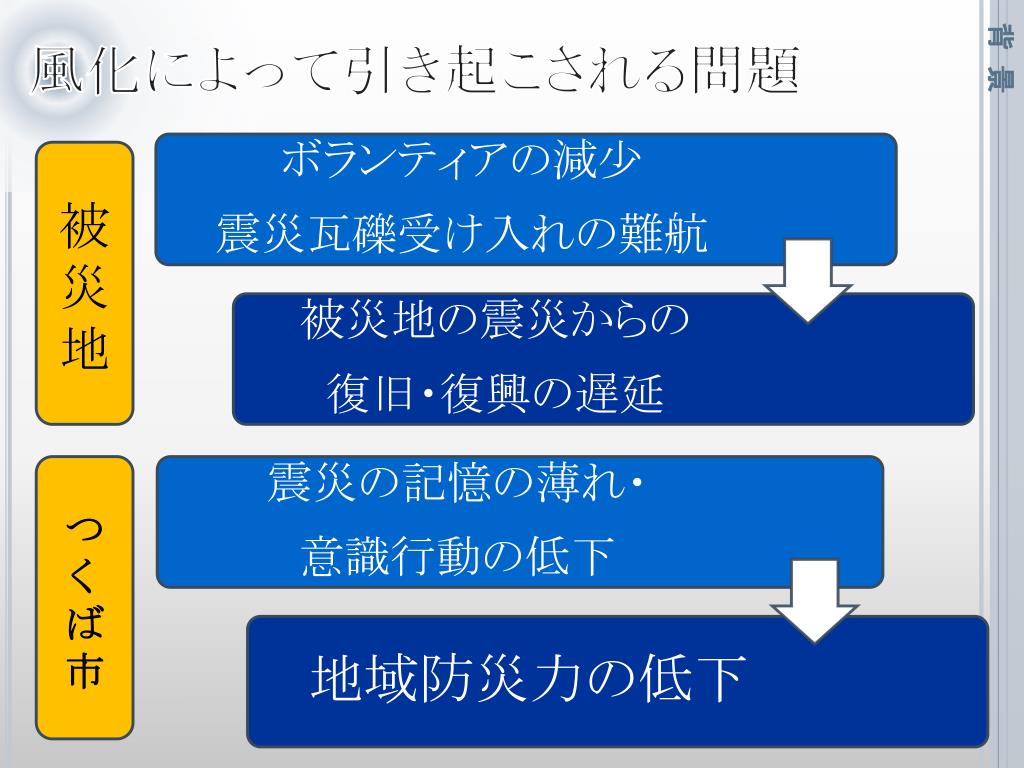 風化によって引き起こされる問題

背景

被災地

ボランティアの減少
震災瓦礫受け入れの難航

被災地の震災からの
復旧・復興の遅延

つくば市

震災の記憶の薄れ・
意識行動の低下

地域防災力の低下